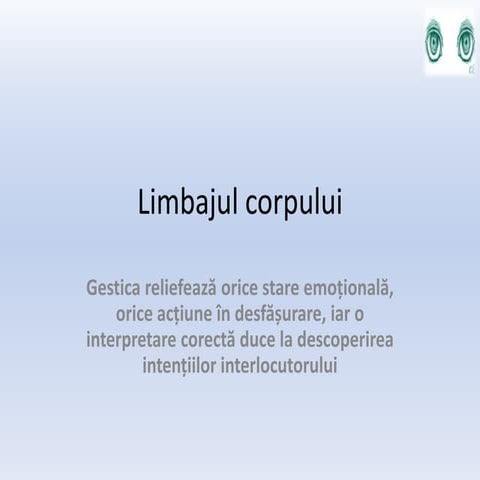 Limbajul corpului

Gestica reliefează orice stare emoțională, orice acțiune în desfășurare, iar o interpretare corectă duce la descoperirea intențiilor interlocutorului